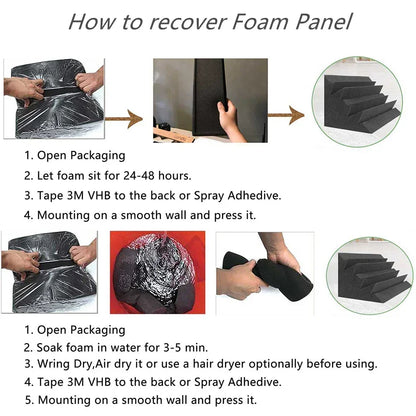 How to recover Foam Panel

1. Open Packaging
2. Let foam sit for 24-48 hours.
3. Tape 3M VHB to the back or Spray Adhedive.
4. Mounting on a smooth wall and press it.

1. Open Packaging
2. Soak foam in water for 3-5 min.
3. Wring Dry,Air dry it or use a hair dryer optionally before using.
4. Tape 3M VHB to the back or Spray Adhedive.
5. Mounting on a smooth wall and press it.